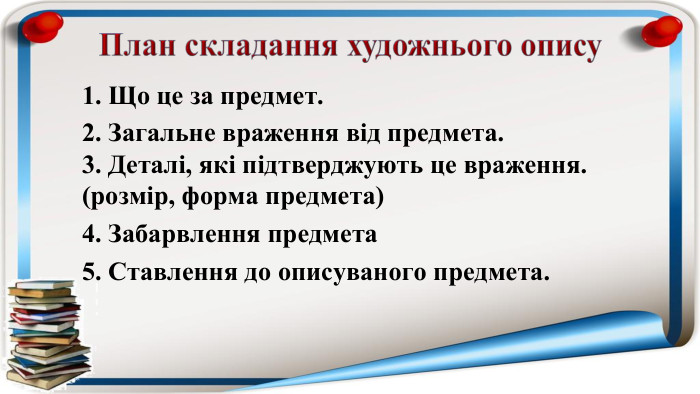 План складання художнього опису

1. Що це за предмет.

2. Загальне враження від предмета.
3. Деталі, які підтверджують це враження. (розмір, форма предмета)

4. Забарвлення предмета

5. Ставлення до описуваного предмета.